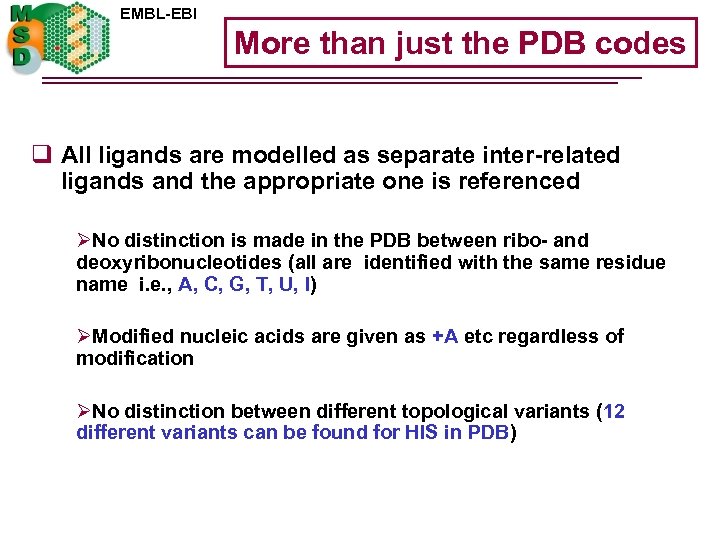 M
S
D

EMBL-EBI

More than just the PDB codes

❑ All ligands are modelled as separate inter-related ligands and the appropriate one is referenced

➢No distinction is made in the PDB between ribo- and deoxyribonucleotides (all are identified with the same residue name i.e., A, C, G, T, U, I)

➢Modified nucleic acids are given as +A etc regardless of modification

➢No distinction between different topological variants (12 different variants can be found for HIS in PDB)